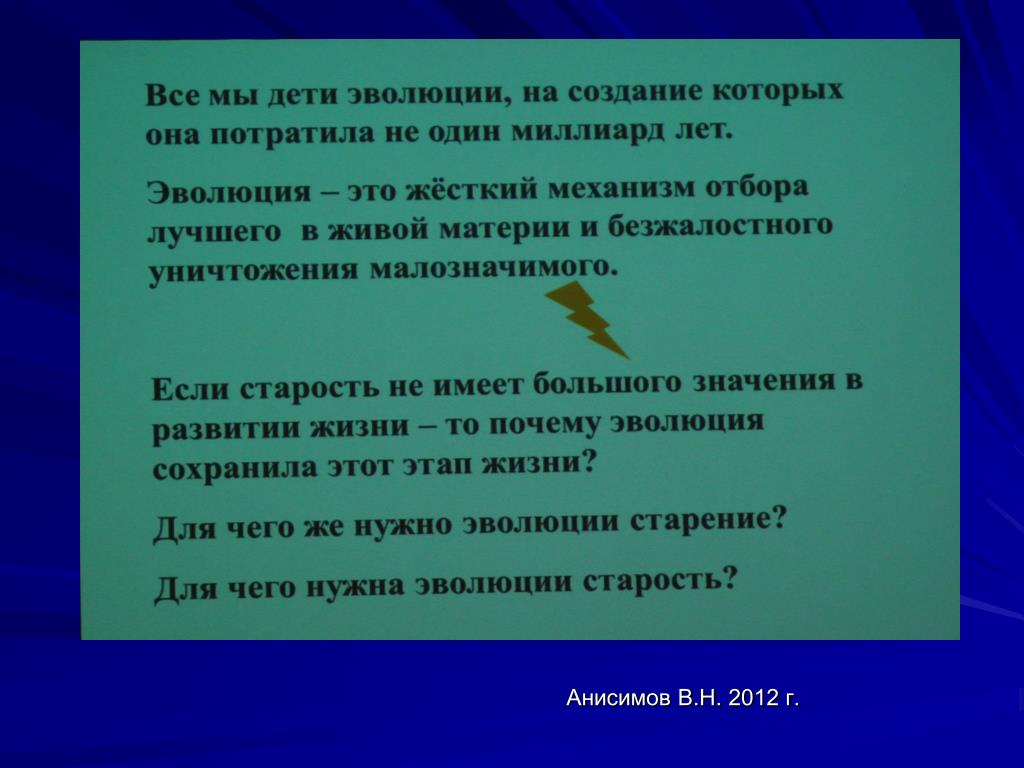 Все мы дети эволюции, на создание которых она потратила не один миллиард лет.

Эволюция – это жёсткий механизм отбора лучшего в живой материи и безжалостного уничтожения малозначимого.

Если старость не имеет большого значения в развитии жизни – то почему эволюция сохранила этот этап жизни?

Для чего же нужно эволюции старение?

Для чего нужна эволюции старость?

Анисимов В.Н. 2012 г.